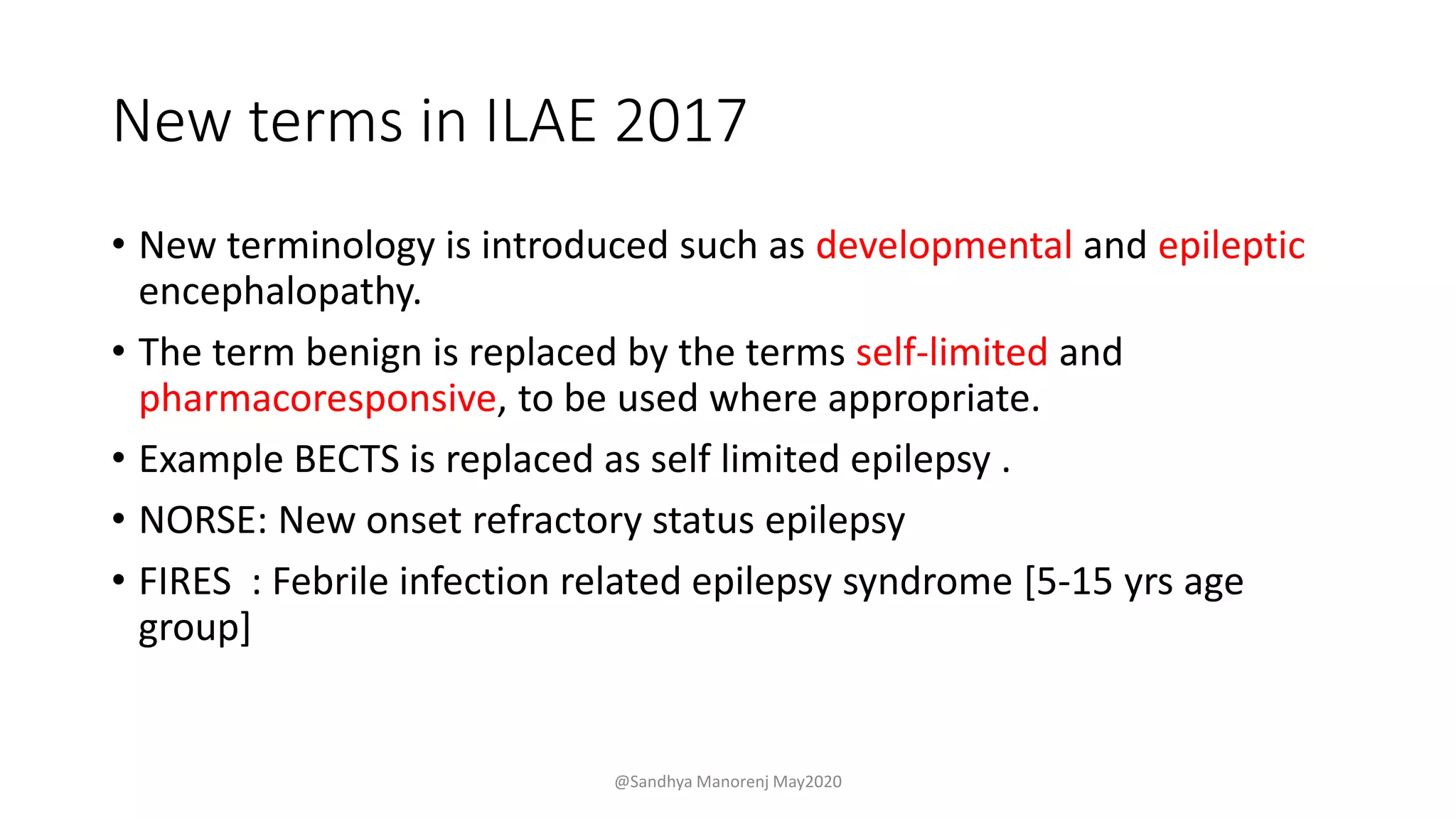 New terms in ILAE 2017

• New terminology is introduced such as developmental and epileptic encephalopathy.

• The term benign is replaced by the terms self-limited and pharmacoresponsive, to be used where appropriate.

• Example BECTS is replaced as self limited epilepsy .

• NORSE: New onset refractory status epilepsy

• FIRES : Febrile infection related epilepsy syndrome [5-15 yrs age group]

@Sandhya Manorenj May2020